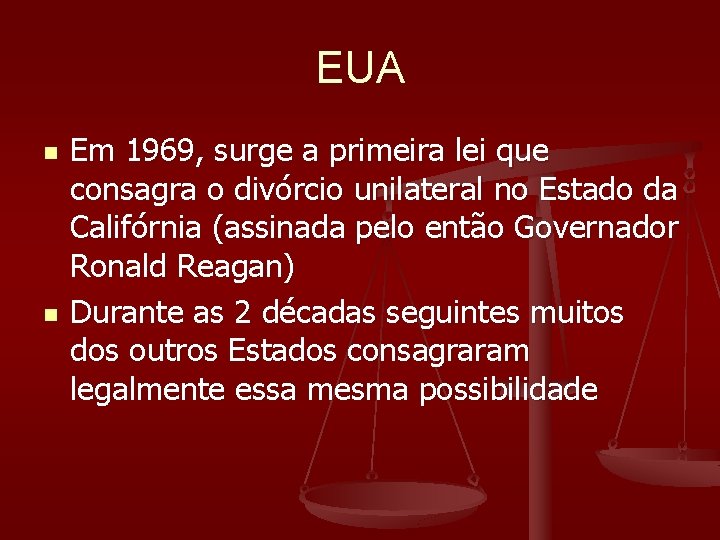 EUA

- Em 1969, surge a primeira lei que consagra o divórcio unilateral no Estado da Califórnia (assinada pelo então Governador Ronald Reagan)
- Durante as 2 décadas seguintes muitos dos outros Estados consagraram legalmente essa mesma possibilidade